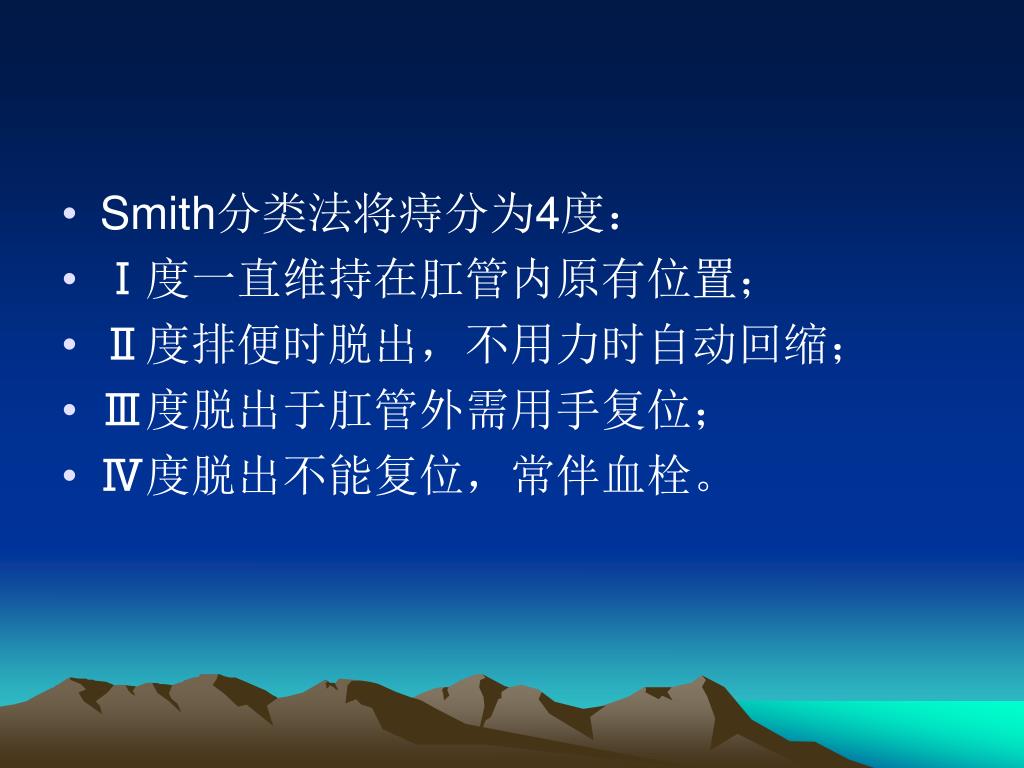 • Smith分类法将痔分为4度：
• Ⅰ度一直维持在肛管内原有位置；
• Ⅱ度排便时脱出，不用力时自动回缩；
• Ⅲ度脱出于肛管外需用手复位；
• Ⅳ度脱出不能复位，常伴血栓。